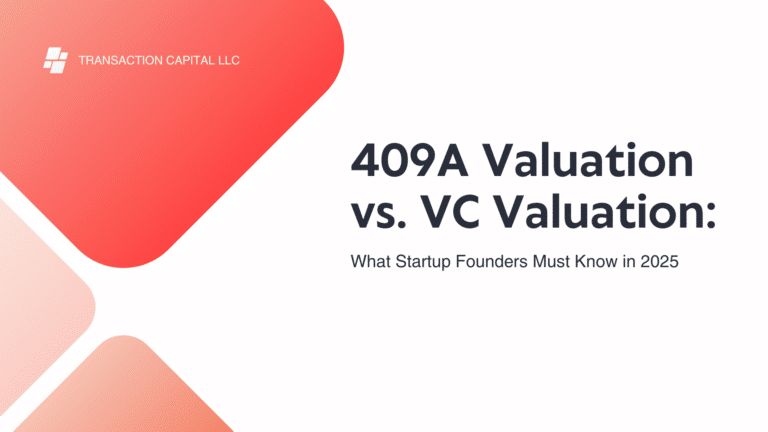 TRANSACTION CAPITAL LLC

409A Valuation vs. VC Valuation:

What Startup Founders Must Know in 2025